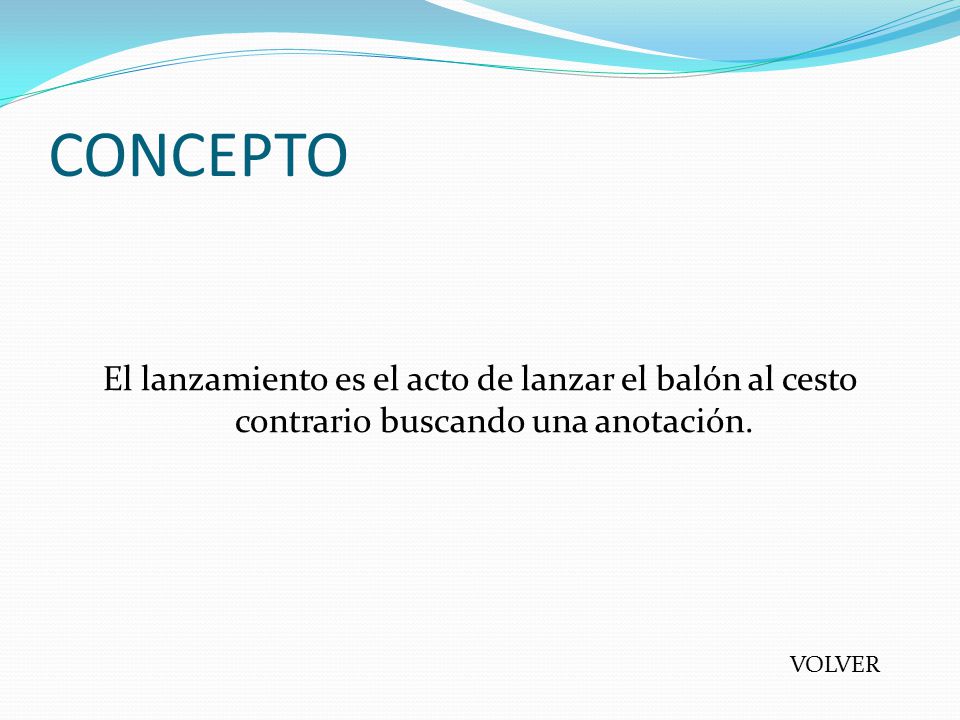 CONCEPTO

El lanzamiento es el acto de lanzar el balón al cesto contrario buscando una anotación.

VOLVER